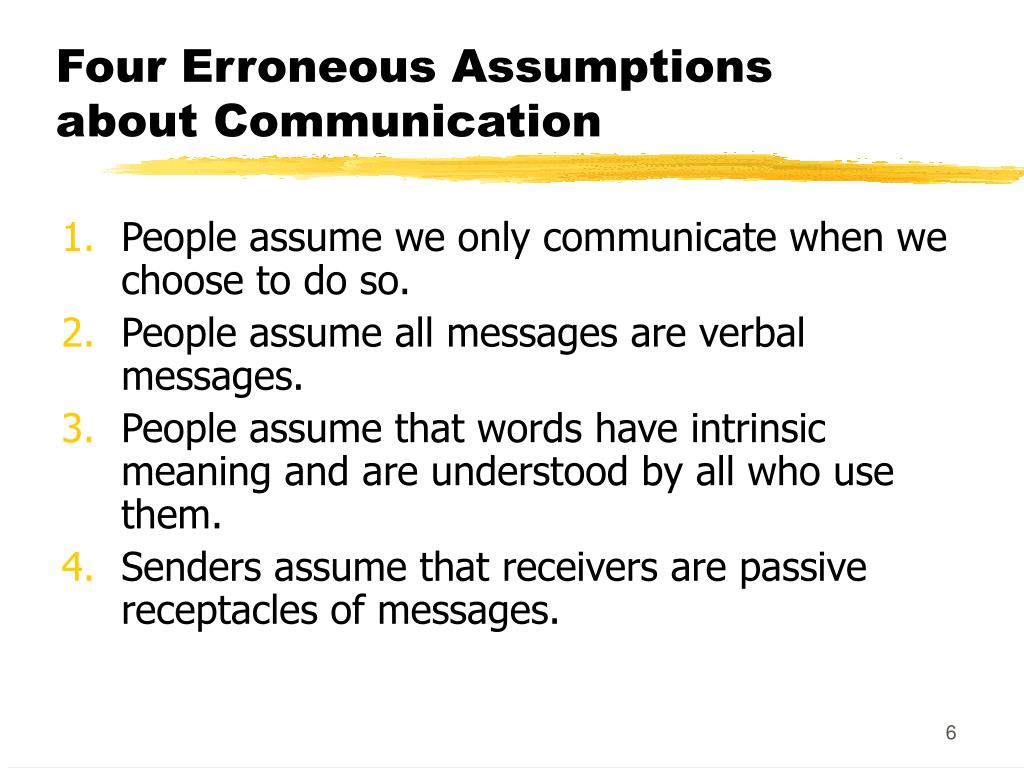 Four Erroneous Assumptions about Communication

1. People assume we only communicate when we choose to do so.
2. People assume all messages are verbal messages.
3. People assume that words have intrinsic meaning and are understood by all who use them.
4. Senders assume that receivers are passive receptacles of messages.

6